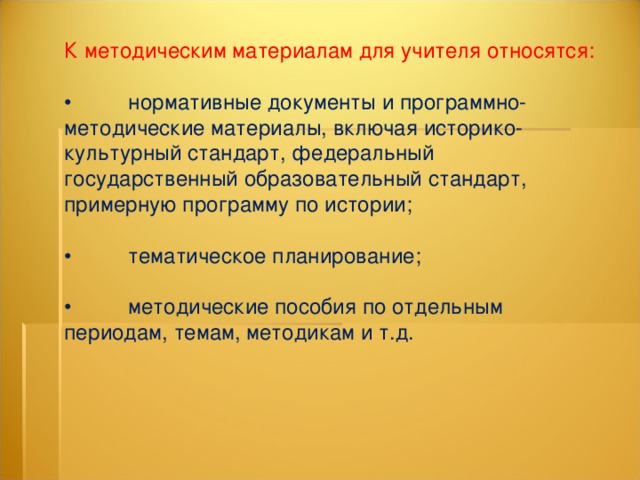 К методическим материалам для учителя относятся:

•	нормативные документы и программно-методические материалы, включая историко-культурный стандарт, федеральный государственный образовательный стандарт, примерную программу по истории;

•	тематическое планирование;

•	методические пособия по отдельным периодам, темам, методикам и т.д.